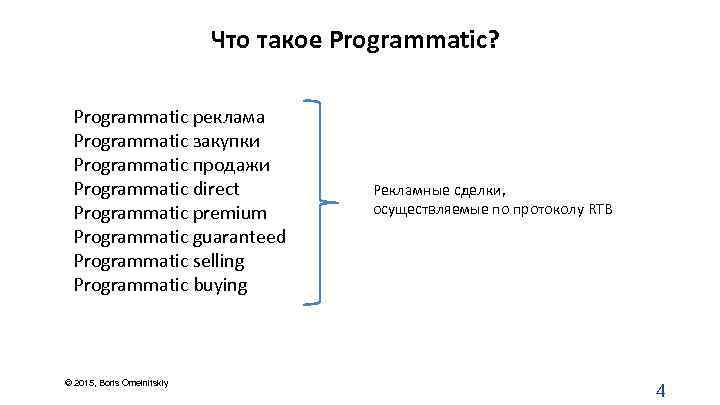 Что такое Programmatic?

Programmatic реклама
Programmatic закупки
Programmatic продажи
Programmatic direct
Programmatic premium
Programmatic guaranteed
Programmatic selling
Programmatic buying

Рекламные сделки, осуществляемые по протоколу RTB

© 2015, Boris Omelnitskiy

4